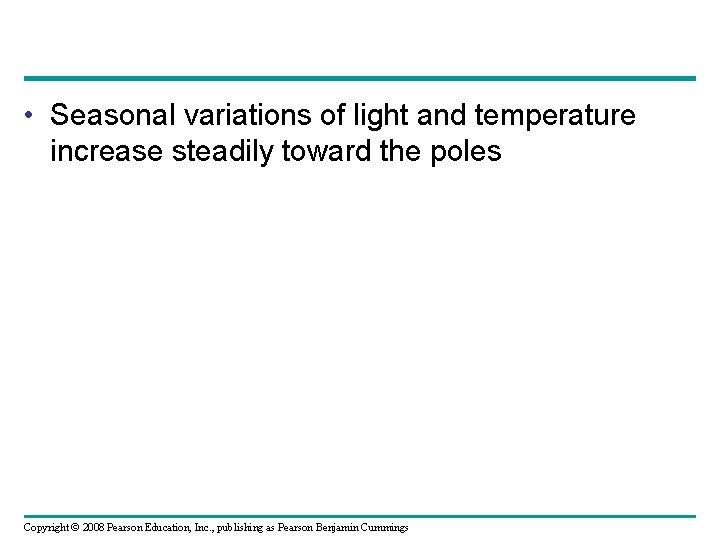 • Seasonal variations of light and temperature increase steadily toward the poles

Copyright © 2008 Pearson Education, Inc., publishing as Pearson Benjamin Cummings